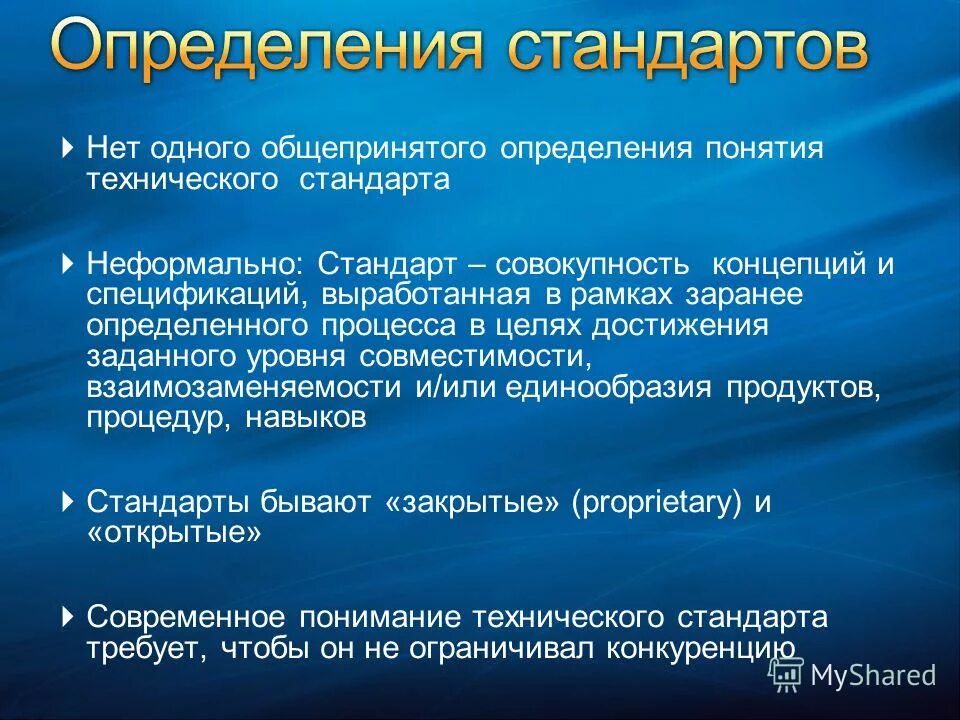 Определения стандартов

Нет одного общепринятого определения понятия технического стандарта

Неформально: Стандарт – совокупность концепций и спецификаций, выработанная в рамках заранее определенного процесса в целях достижения заданного уровня совместимости, взаимозаменяемости и/или единообразия продуктов, процедур, навыков

Стандарты бывают «закрытые» (proprietary) и «открытые»

Современное понимание технического стандарта требует, чтобы он не ограничивал конкуренцию

MyShared